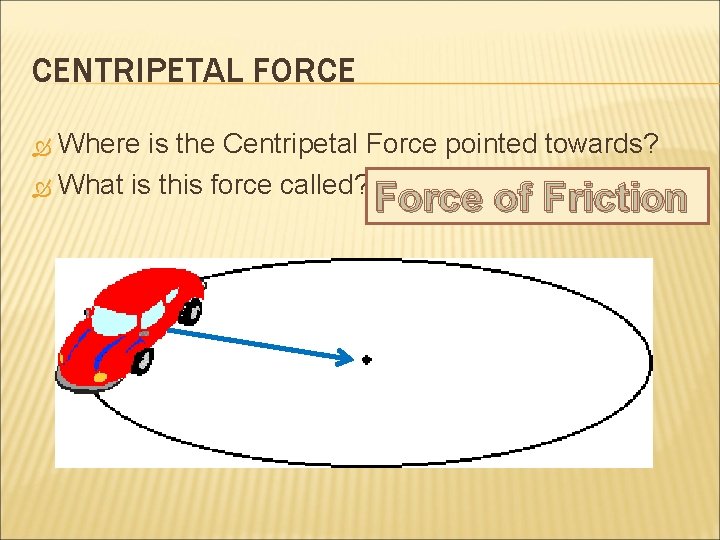 CENTRIPETAL FORCE

Where is the Centripetal Force pointed towards?

What is this force called?

Force of Friction